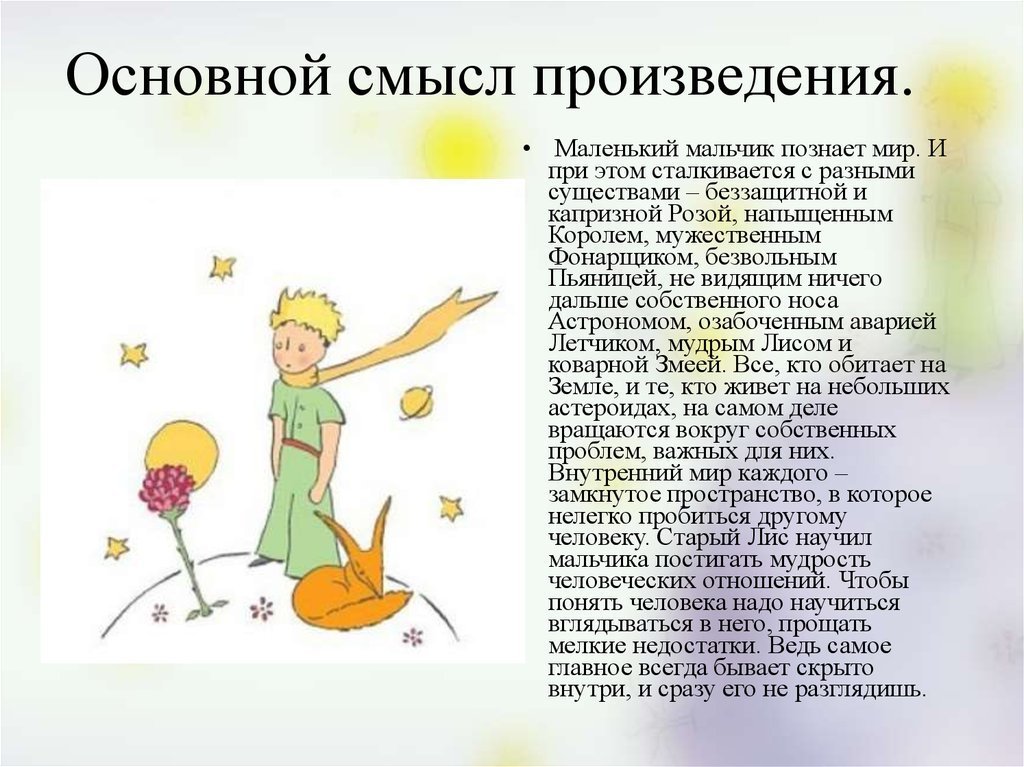 Основной смысл произведения.

• Маленький мальчик познает мир. И при этом сталкивается с разными существами – беззащитной и капризной Розой, напыщенным Королем, мужественным Фонарщиком, безвольным Пьяницей, не видящим ничего дальше собственного носа Астрономом, озабоченным аварией Летчиком, мудрым Лисом и коварной Змеей. Все, кто обитает на Земле, и те, кто живет на небольших астероидах, на самом деле вращаются вокруг собственных проблем, важных для них. Внутренний мир каждого – замкнутое пространство, в которое нелегко пробиться другому человеку. Старый Лис научил мальчика постигать мудрость человеческих отношений. Чтобы понять человека надо научиться вглядываться в него, прощать мелкие недостатки. Ведь самое главное всегда бывает скрыто внутри, и сразу его не разглядишь.